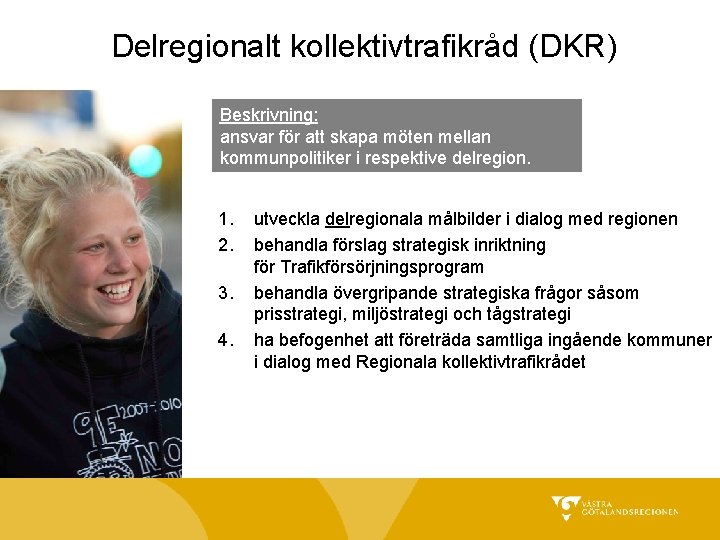 Delregionalt kollektivtrafikråd (DKR)

Beskrivning:
ansvar för att skapa möten mellan kommunpolitiker i respektive delregion.

1. utveckla delregionala målbilder i dialog med regionen
2. behandla förslag strategisk inriktning för Trafikförsörjningsprogram
3. behandla övergripande strategiska frågor såsom prisstrategi, miljöstrategi och tågstrategi
4. ha befogenhet att företräda samtliga ingående kommuner i dialog med Regionala kollektivtrafikrådet

9E 2007-2010 NO

VÄSTRA GÖTALANDSREGIONEN